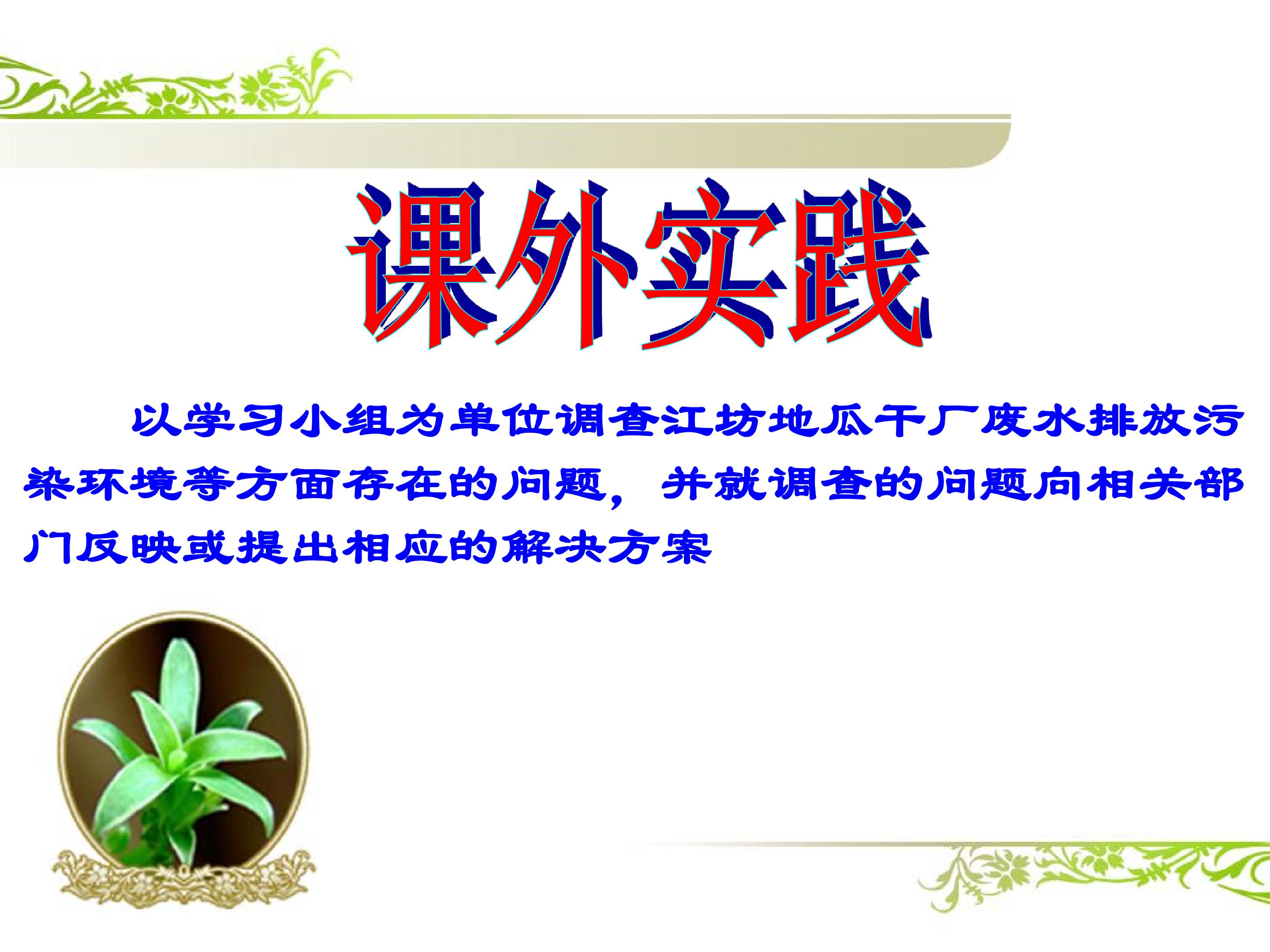 课外实践

以学习小组为单位调查江坊地瓜干厂废水排放污染环境等方面存在的问题，并就调查的问题向相关部门反映或提出相应的解决方案